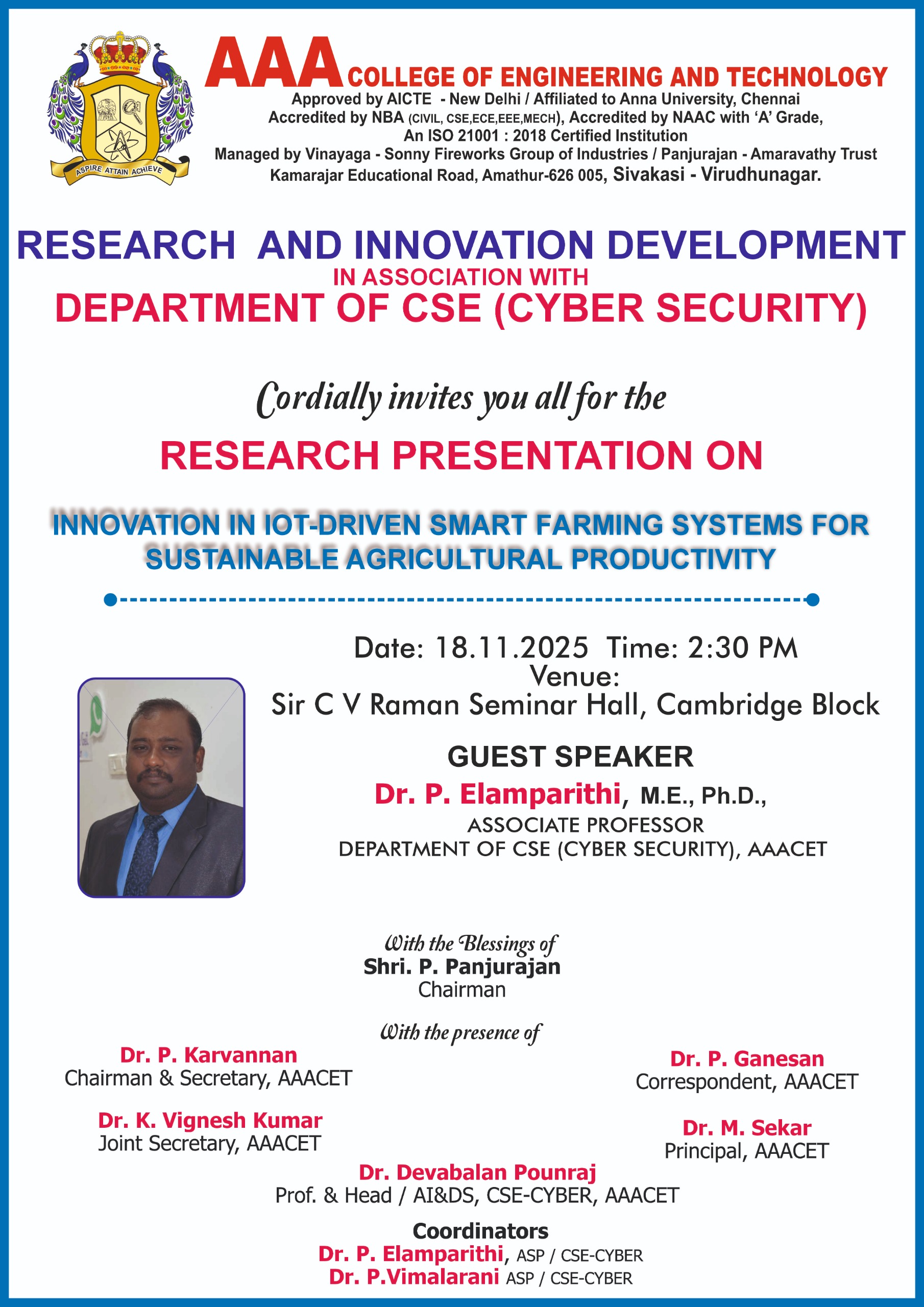 ASPIRE ATTAIN ACHIEVE

AAA COLLEGE OF ENGINEERING AND TECHNOLOGY
Approved by AICTE - New Delhi / Affiliated to Anna University, Chennai
Accredited by NBA (CIVIL, CSE,ECE,EEE,MECH), Accredited by NAAC with 'A' Grade,
An ISO 21001 : 2018 Certified Institution
Managed by Vinayaga - Sonny Fireworks Group of Industries / Panjurajan - Amaravathy Trust
Kamarajar Educational Road, Amathur-626 005, Sivakasi - Virudhunagar.

RESEARCH AND INNOVATION DEVELOPMENT
IN ASSOCIATION WITH
DEPARTMENT OF CSE (CYBER SECURITY)

Cordially invites you all for the

RESEARCH PRESENTATION ON

INNOVATION IN IOT-DRIVEN SMART FARMING SYSTEMS FOR SUSTAINABLE AGRICULTURAL PRODUCTIVITY

Date: 18.11.2025 Time: 2:30 PM
Venue:
Sir C V Raman Seminar Hall, Cambridge Block

GUEST SPEAKER
Dr. P. Elamparithi, M.E., Ph.D.,
ASSOCIATE PROFESSOR
DEPARTMENT OF CSE (CYBER SECURITY), AAACET

With the Blessings of
Shri. P. Panjurajan
Chairman

With the presence of

Dr. P. Karvannan
Chairman & Secretary, AAACET

Dr. P. Ganesan
Correspondent, AAACET

Dr. K. Vignesh Kumar
Joint Secretary, AAACET

Dr. M. Sekar
Principal, AAACET

Dr. Devabalan Pounraj
Prof. & Head / AI&DS, CSE-CYBER, AAACET

Coordinators
Dr. P. Elamparithi, ASP / CSE-CYBER
Dr. P.Vimalarani ASP / CSE-CYBER